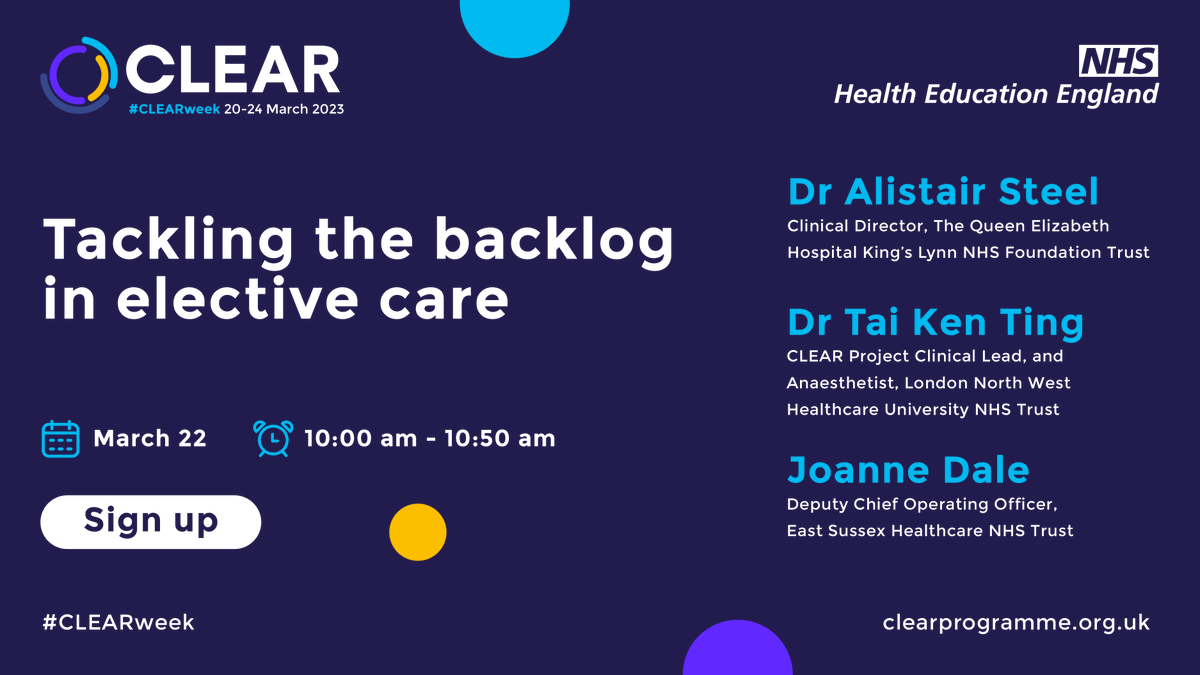 CLEAR
#CLEARweek 20-24 March 2023

NHS
Health Education England

Tackling the backlog in elective care

March 22

10:00 am - 10:50 am

Sign up

Dr Alistair Steel
Clinical Director, The Queen Elizabeth Hospital King's Lynn NHS Foundation Trust

Dr Tai Ken Ting
CLEAR Project Clinical Lead, and Anaesthetist, London North West Healthcare University NHS Trust

Joanne Dale
Deputy Chief Operating Officer, East Sussex Healthcare NHS Trust

#CLEARweek

clearprogramme.org.uk